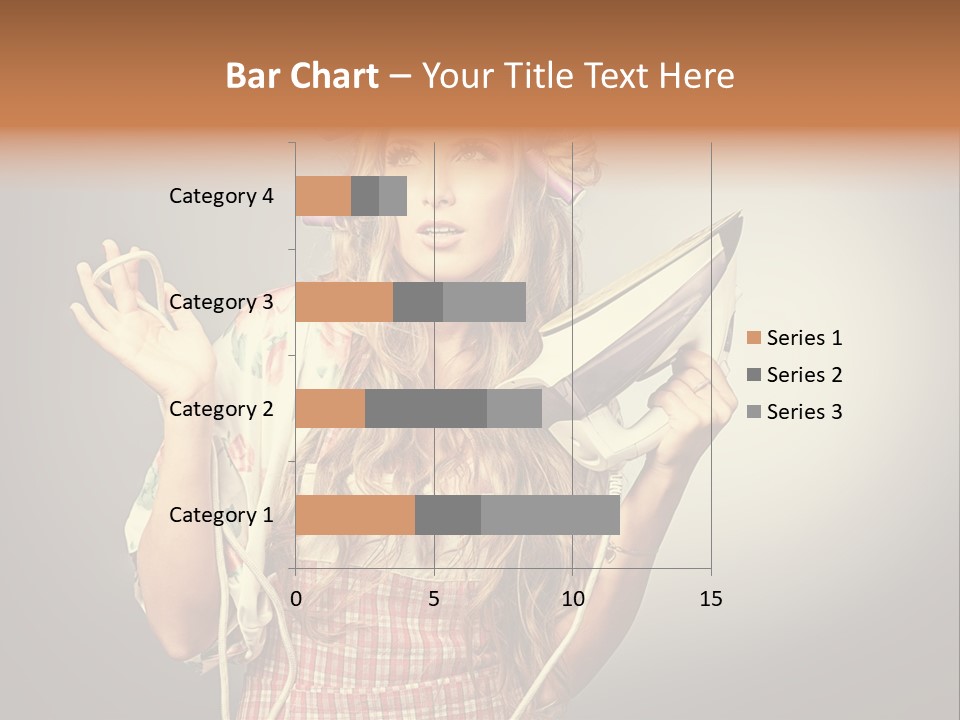 Bar Chart – Your Title Text Here

Category 4
Category 3
Category 2
Category 1

0
5
10
15

Series 1
Series 2
Series 3